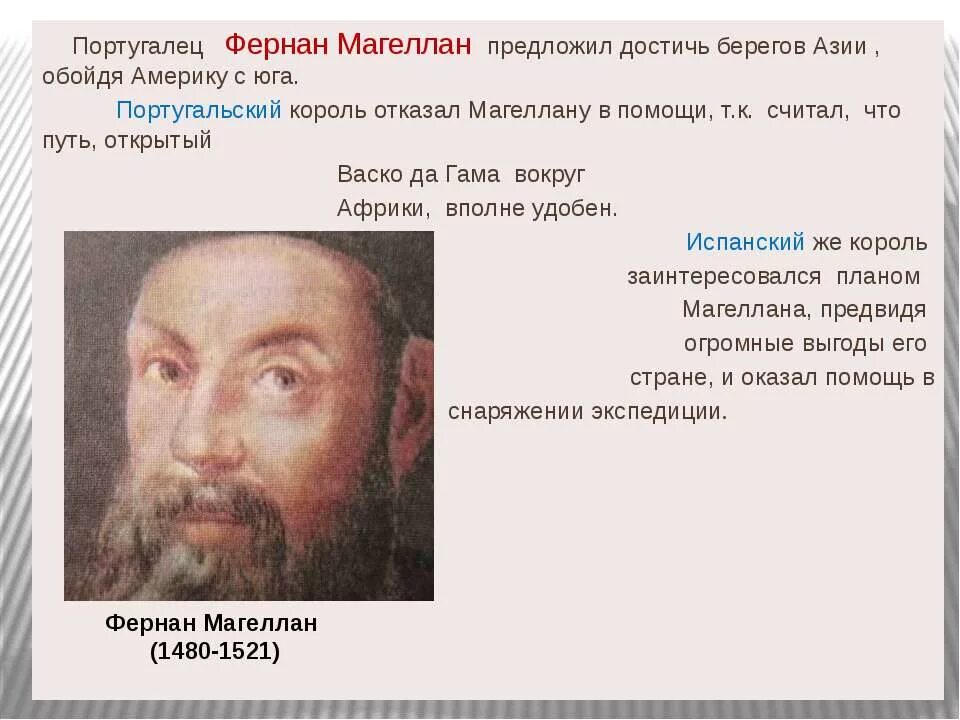 Португалец Фернан Магеллан предложил достичь берегов Азии , обойдя Америку с юга.

Португальский король отказал Магеллану в помощи, т.к. считал, что путь, открытый Васко да Гама вокруг Африки, вполне удобен.

Испанский же король заинтересовался планом Магеллана, предвидя огромные выгоды его стране, и оказал помощь в снаряжении экспедиции.

Фернан Магеллан
(1480-1521)